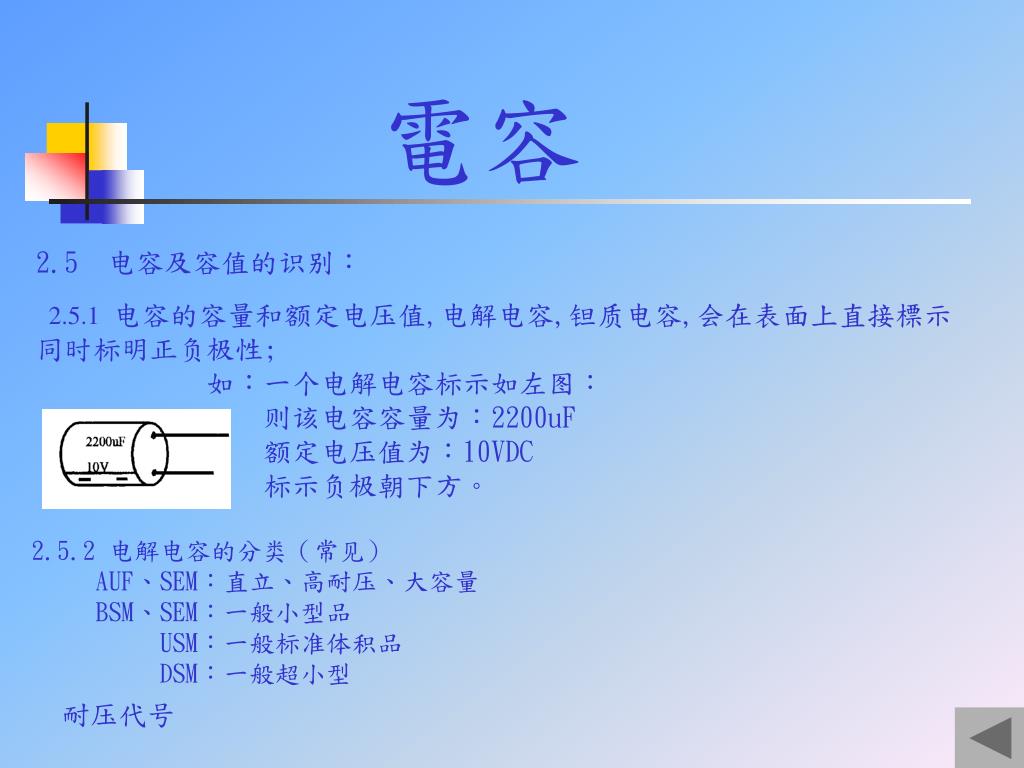 電容

2.5　电容及容值的识别：

2.5.1 电容的容量和额定电压值,电解电容,钽质电容,会在表面上直接標示同时标明正负极性;

如：一个电解电容标示如左图：

2200uF
10V

则该电容容量为：2200uF
额定电压值为：10VDC
标示负极朝下方。

2.5.2 电解电容的分类（常见）
AUF、SEM：直立、高耐压、大容量
BSM、SEM：一般小型品
USM：一般标准体积品
DSM：一般超小型

耐压代号